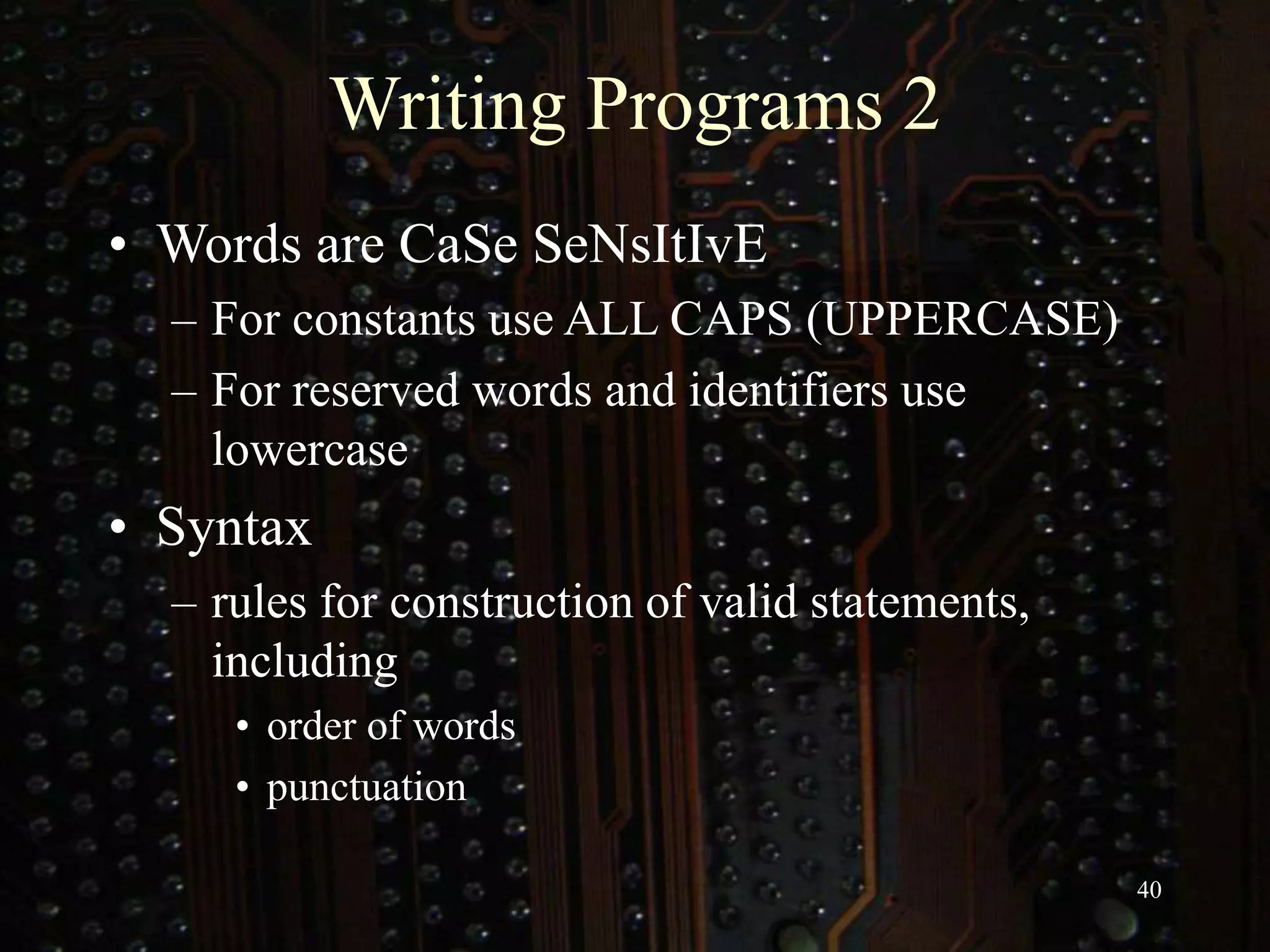 Writing Programs 2

• Words are CaSe SeNsItIvE
– For constants use ALL CAPS (UPPERCASE)
– For reserved words and identifiers use lowercase

• Syntax
– rules for construction of valid statements, including
• order of words
• punctuation

40